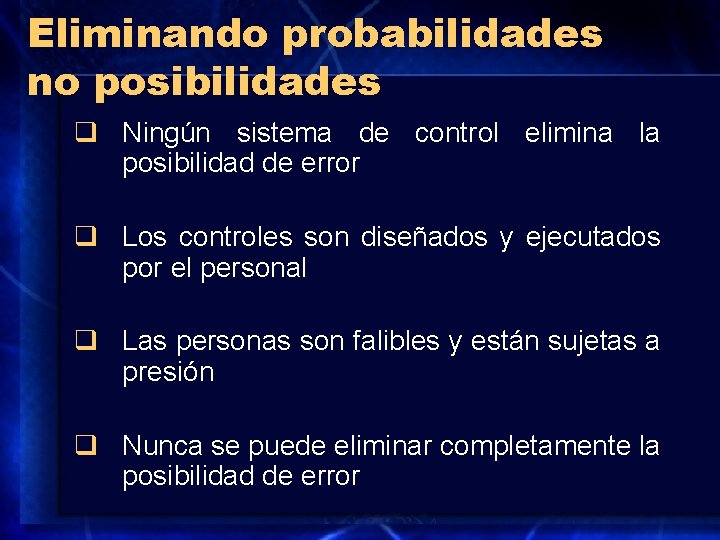 Eliminando probabilidades no posibilidades

❑ Ningún sistema de control elimina la posibilidad de error

❑ Los controles son diseñados y ejecutados por el personal

❑ Las personas son falibles y están sujetas a presión

❑ Nunca se puede eliminar completamente la posibilidad de error